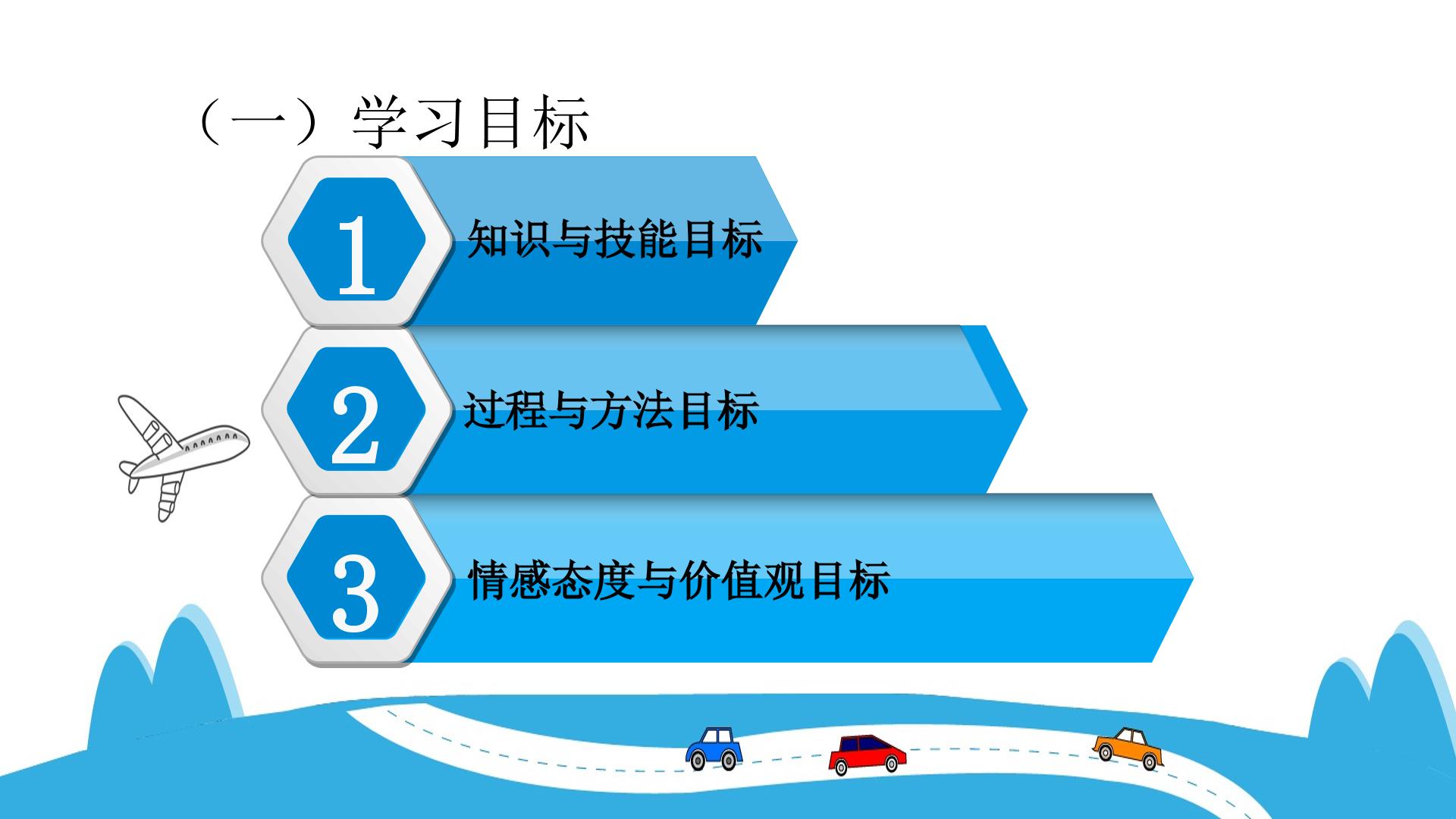 （一）学习目标

1
知识与技能目标

2
过程与方法目标

3
情感态度与价值观目标